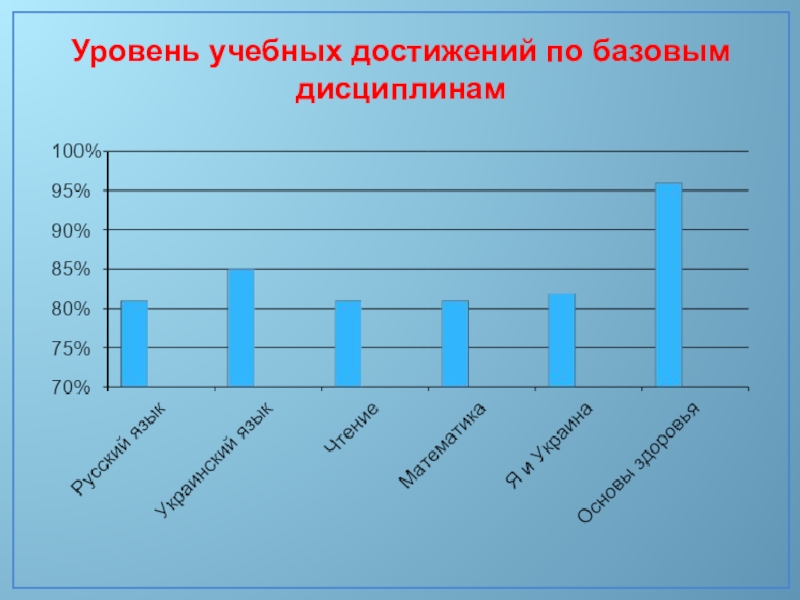 Уровень учебных достижений по базовым дисциплинам

100%
95%
90%
85%
80%
75%
70%

Русский язык
Украинский язык
Чтение
Математика
Я и Украина
Основы здоровья